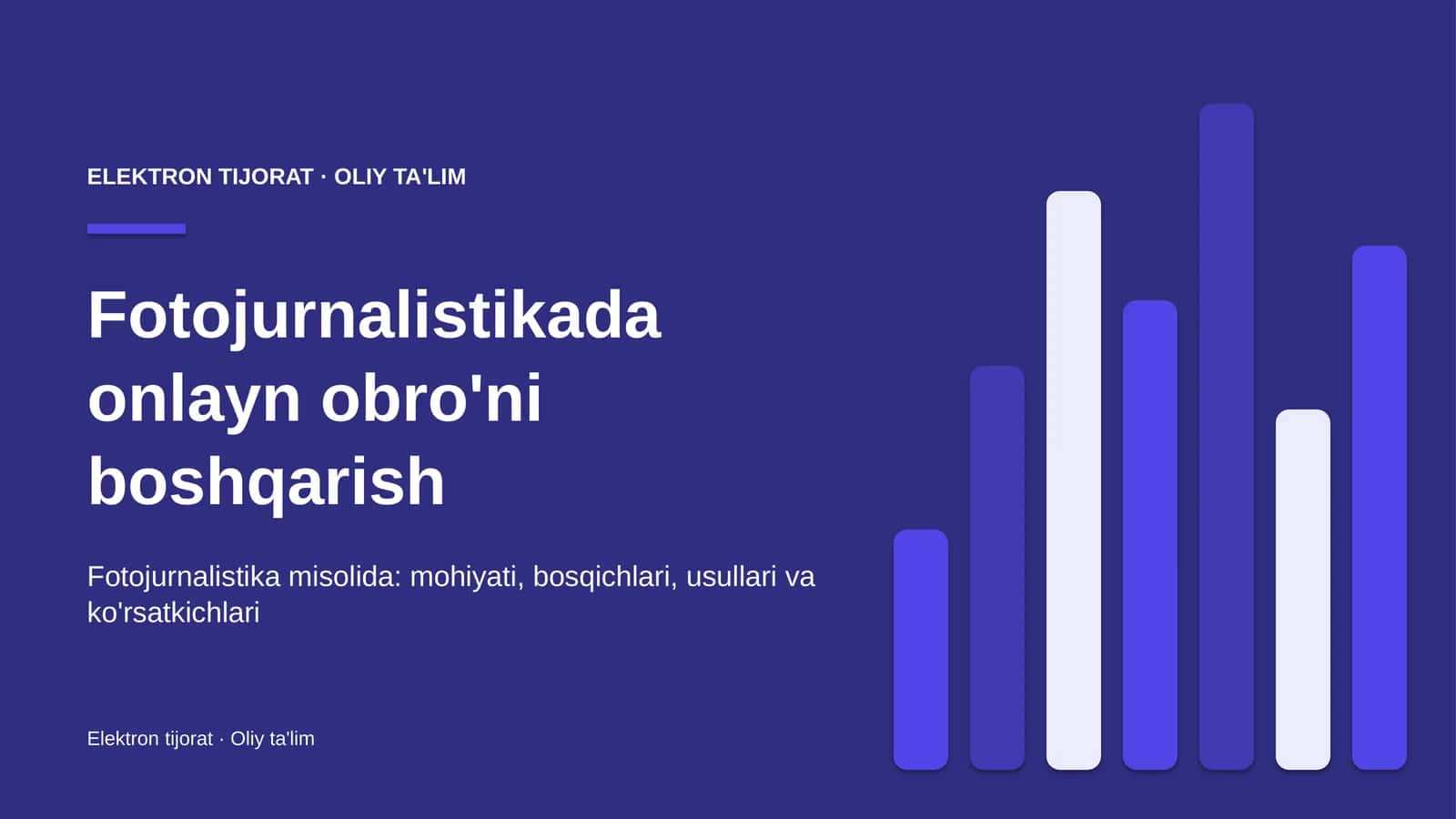 ELEKTRON TIJORAT · OLIY TA'LIM

Fotojurnalistikada onlayn obro'ni boshqarish

Fotojurnalistika misolida: mohiyati, bosqichlari, usullari va ko'rsatkichlari

Elektron tijorat · Oliy ta'lim